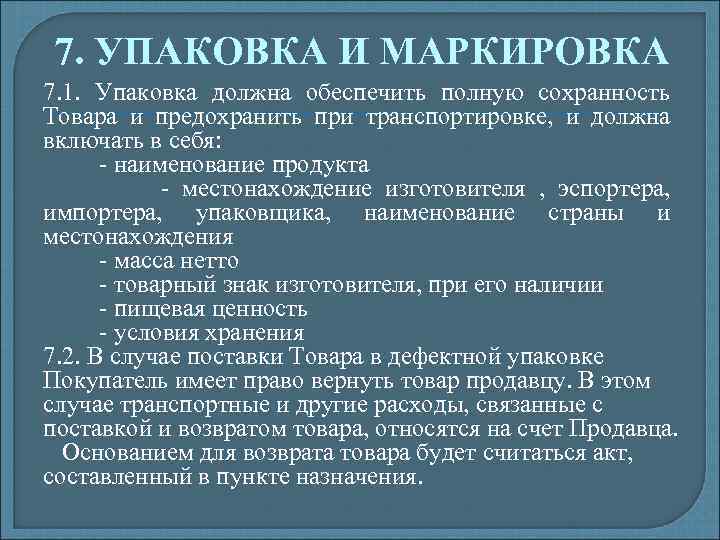 7. УПАКОВКА И МАРКИРОВКА

7.1. Упаковка должна обеспечить полную сохранность Товара и предохранить при транспортировке, и должна включать в себя:

- наименование продукта

- местонахождение изготовителя , эспортера, импортера, упаковщика, наименование страны и местонахождения

- масса нетто

- товарный знак изготовителя, при его наличии

- пищевая ценность

- условия хранения

7.2. В случае поставки Товара в дефектной упаковке Покупатель имеет право вернуть товар продавцу. В этом случае транспортные и другие расходы, связанные с поставкой и возвратом товара, относятся на счет Продавца.

Основанием для возврата товара будет считаться акт, составленный в пункте назначения.